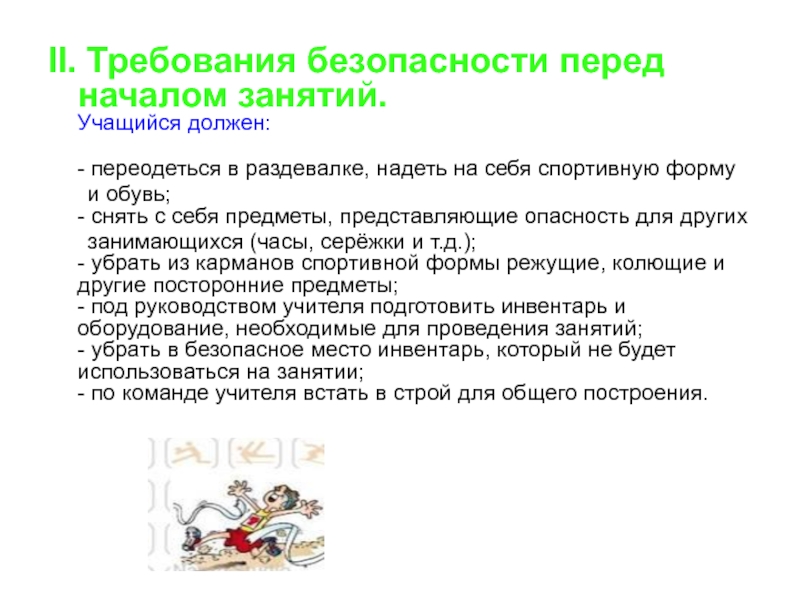 II. Требования безопасности перед началом занятий.

Учащийся должен:

- переодеться в раздевалке, надеть на себя спортивную форму и обувь;
- снять с себя предметы, представляющие опасность для других занимающихся (часы, серёжки и т.д.);
- убрать из карманов спортивной формы режущие, колющие и другие посторонние предметы;
- под руководством учителя подготовить инвентарь и оборудование, необходимые для проведения занятий;
- убрать в безопасное место инвентарь, который не будет использоваться на занятии;
- по команде учителя встать в строй для общего построения.